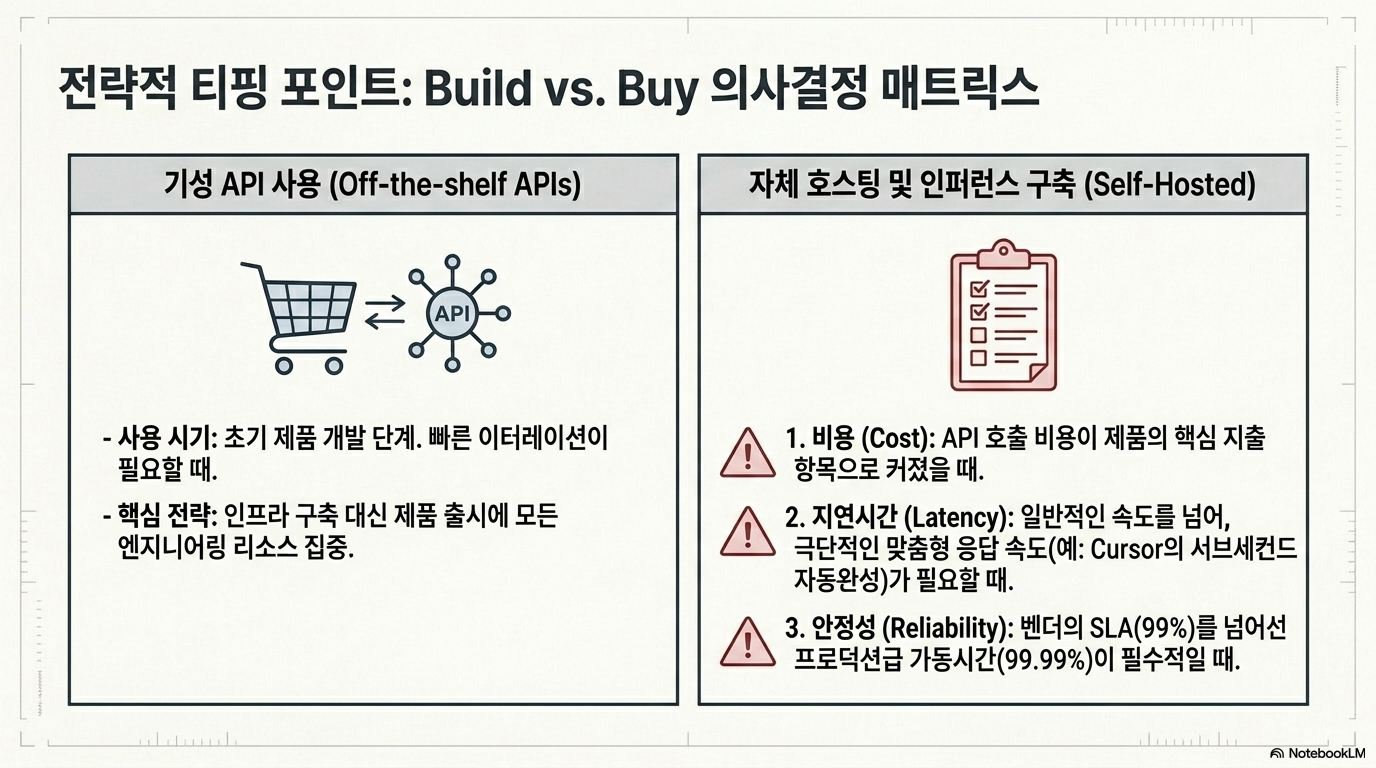 전략적 티핑 포인트: Build vs. Buy 의사결정 매트릭스

기성 API 사용 (Off-the-shelf APIs)

API

- 사용 시기: 초기 제품 개발 단계. 빠른 이터레이션이 필요할 때.

- 핵심 전략: 인프라 구축 대신 제품 출시에 모든 엔지니어링 리소스 집중.

자체 호스팅 및 인퍼런스 구축 (Self-Hosted)

1. 비용 (Cost): API 호출 비용이 제품의 핵심 지출 항목으로 커졌을 때.

2. 지연시간 (Latency): 일반적인 속도를 넘어, 극단적인 맞춤형 응답 속도(예: Cursor의 서브세컨드 자동완성)가 필요할 때.

3. 안정성 (Reliability): 벤더의 SLA(99%)를 넘어선 프로덕션급 가동시간(99.99%)이 필수적일 때.

NotebookLM